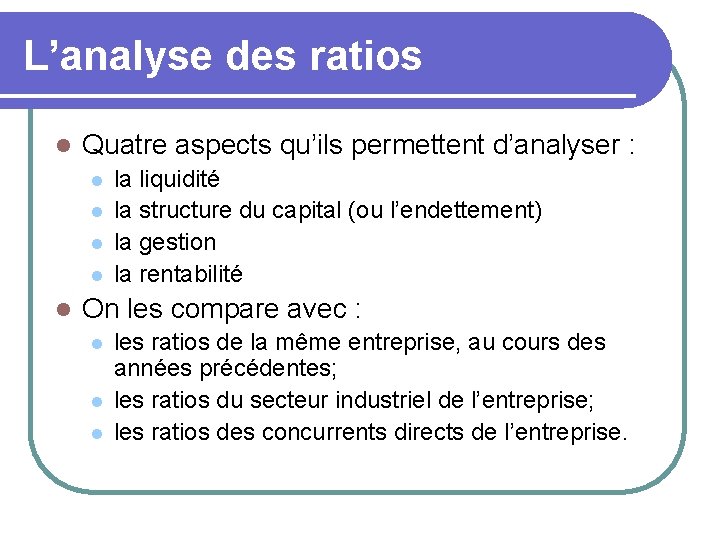 L’analyse des ratios

- Quatre aspects qu’ils permettent d’analyser :
  - la liquidité
  - la structure du capital (ou l’endettement)
  - la gestion
  - la rentabilité
- On les compare avec :
  - les ratios de la même entreprise, au cours des années précédentes;
  - les ratios du secteur industriel de l’entreprise;
  - les ratios des concurrents directs de l’entreprise.